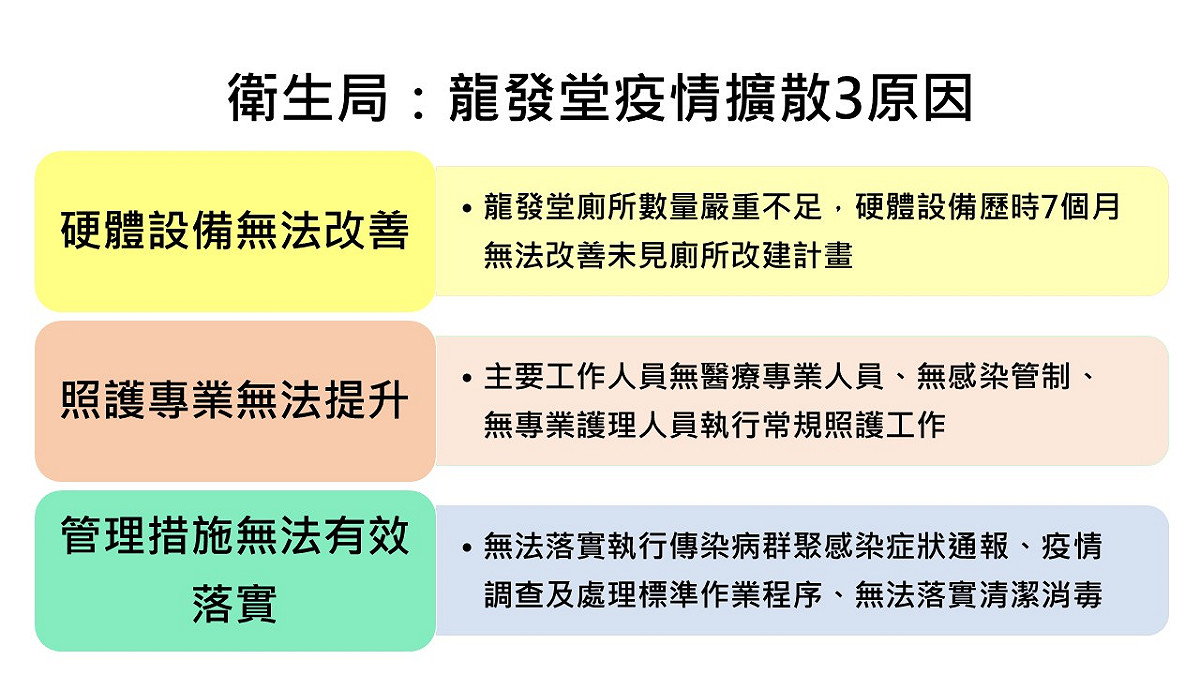 衛生局：龍發堂疫情擴散3原因

硬體設備無法改善

• 龍發堂廁所數量嚴重不足，硬體設備歷時7個月無法改善未見廁所改建計畫

照護專業無法提升

• 主要工作人員無醫療專業人員、無感染管制、無專業護理人員執行常規照護工作

管理措施無法有效落實

• 無法落實執行傳染病群聚感染症狀通報、疫情調查及處理標準作業程序、無法落實清潔消毒